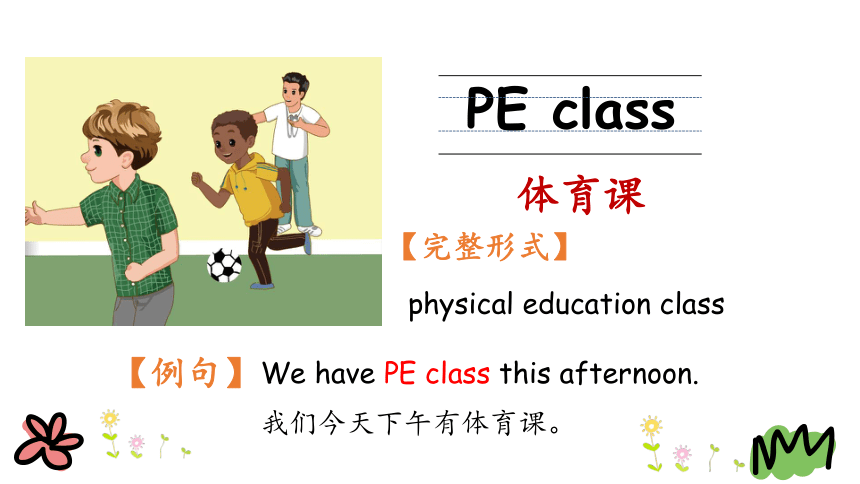 PE class

体育课

【完整形式】

physical education class

【例句】We have PE class this afternoon.

我们今天下午有体育课。